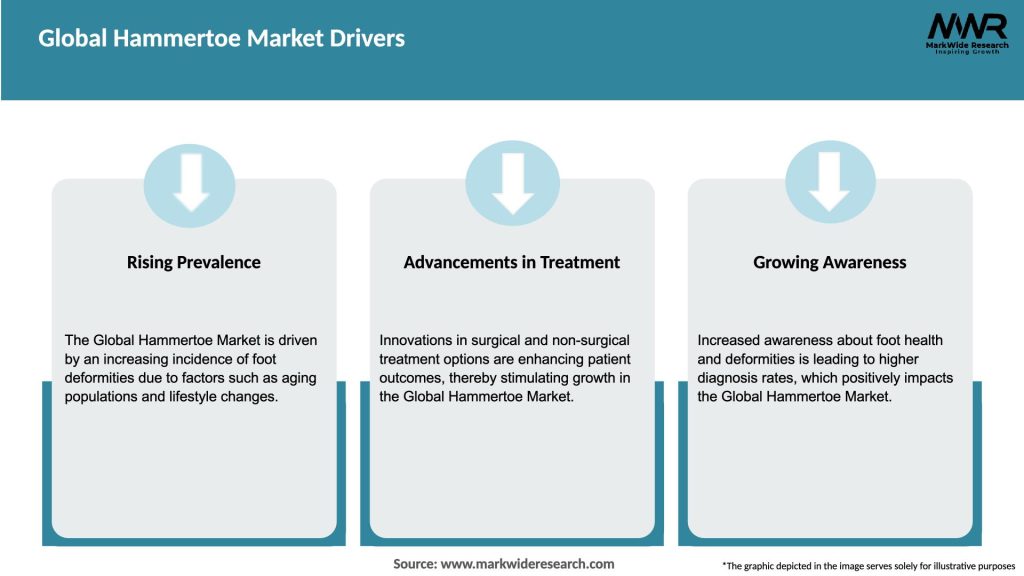 Global Hammertoe Market Drivers

MWR
MarkWide Research
Inspiring Growth

Rising Prevalence

The Global Hammertoe Market is driven by an increasing incidence of foot deformities due to factors such as aging populations and lifestyle changes.

Advancements in Treatment

Innovations in surgical and non-surgical treatment options are enhancing patient outcomes, thereby stimulating growth in the Global Hammertoe Market.

Growing Awareness

Increased awareness about foot health and deformities is leading to higher diagnosis rates, which positively impacts the Global Hammertoe Market.

Source: www.markwideresearch.com

*The graphic depicted in the image serves solely for illustrative purposes